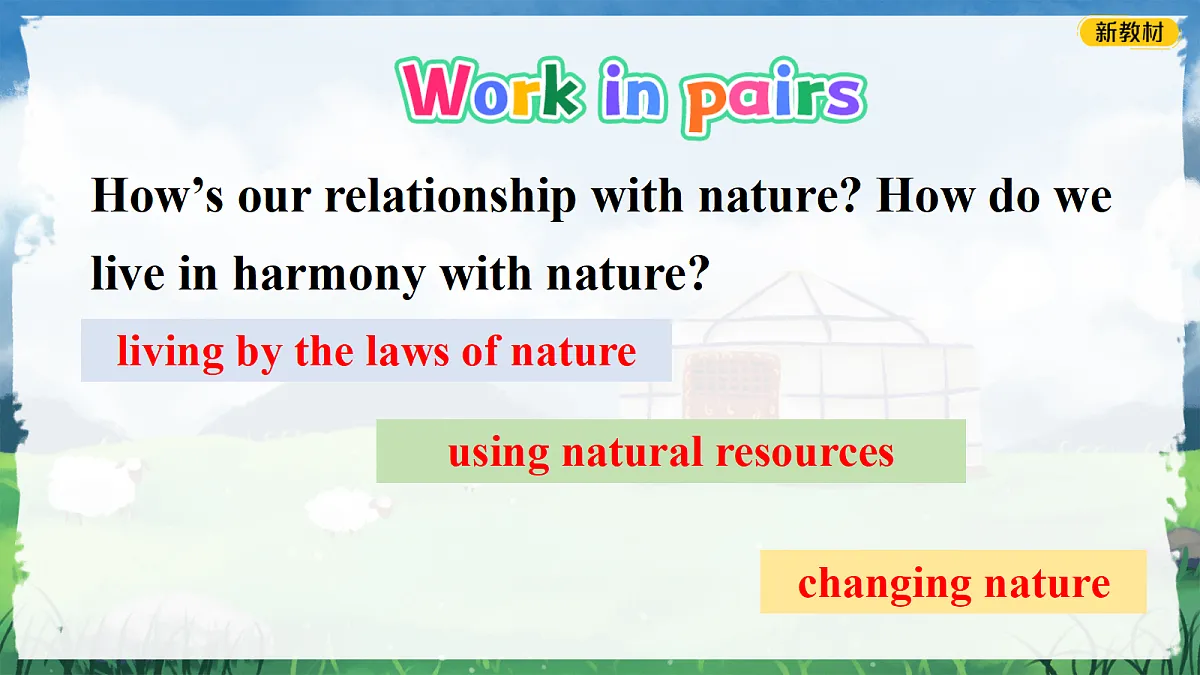 新教材

Work in pairs

How’s our relationship with nature? How do we live in harmony with nature?

living by the laws of nature

using natural resources

changing nature